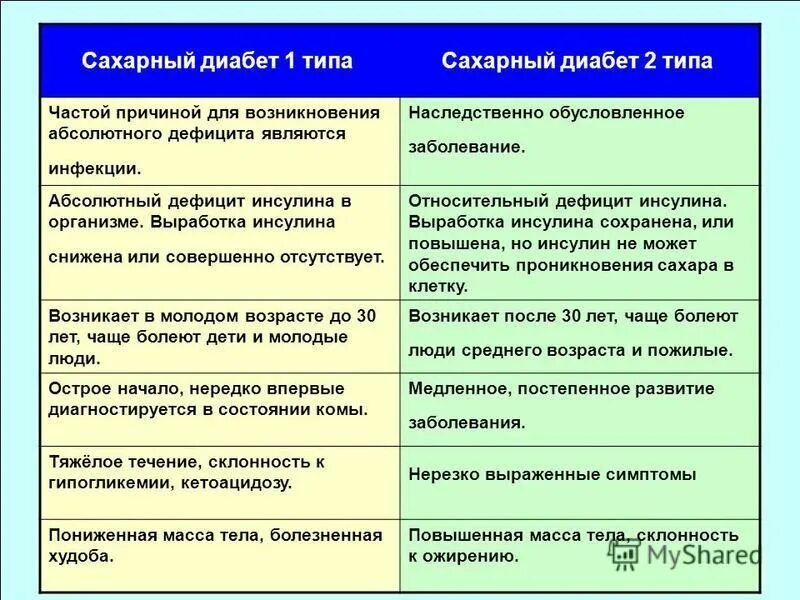 | Сахарный диабет 1 типа | Сахарный диабет 2 типа |
|---|---|
| Частой причиной для возникновения абсолютного дефицита являются инфекции. | Наследственно обусловленное заболевание. |
| Абсолютный дефицит инсулина в организме. Выработка инсулина снижена или совершенно отсутствует. | Относительный дефицит инсулина. Выработка инсулина сохранена, или повышена, но инсулин не может обеспечить проникновения сахара в клетку. |
| Возникает в молодом возрасте до 30 лет, чаще болеют дети и молодые люди. | Возникает после 30 лет, чаще болеют люди среднего возраста и пожилые. |
| Острое начало, нередко впервые диагностируется в состоянии комы. | Медленное, постепенное развитие заболевания. |
| Тяжёлое течение, склонность к гипогликемии, кетоацидозу. | Нерезко выраженные симптомы |
| Пониженная масса тела, болезненная худоба. | Повышенная масса тела, склонность к ожирению. |

MyShared